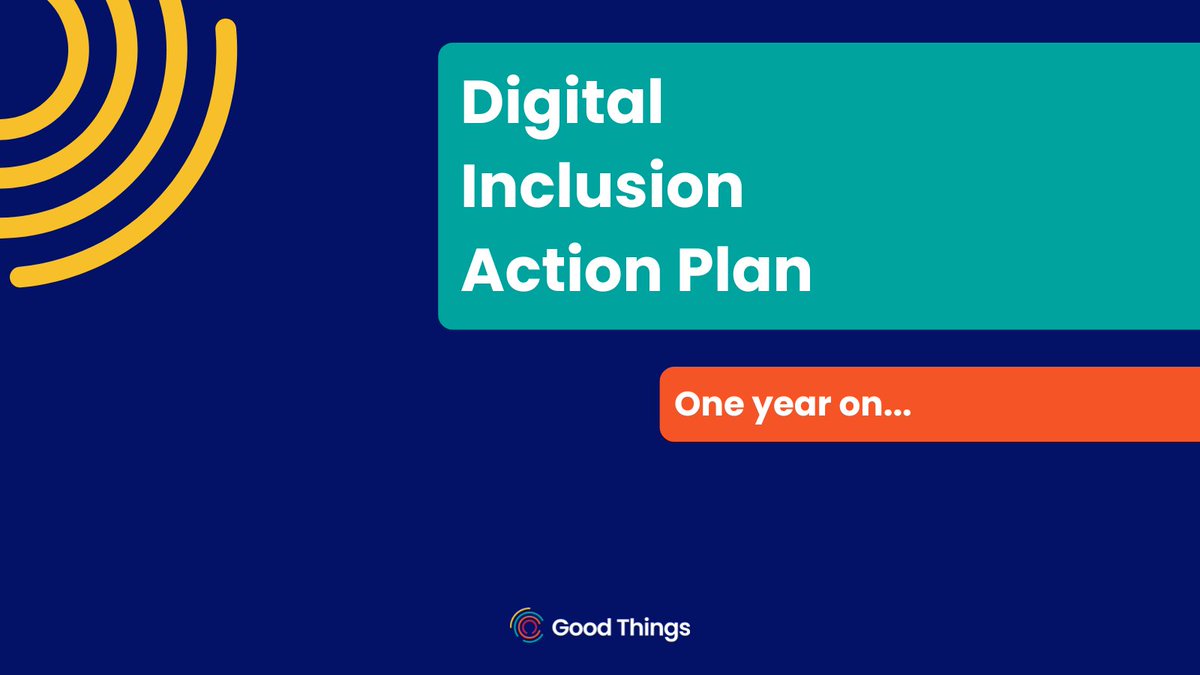 Digital Inclusion Action Plan

One year on...

Good Things